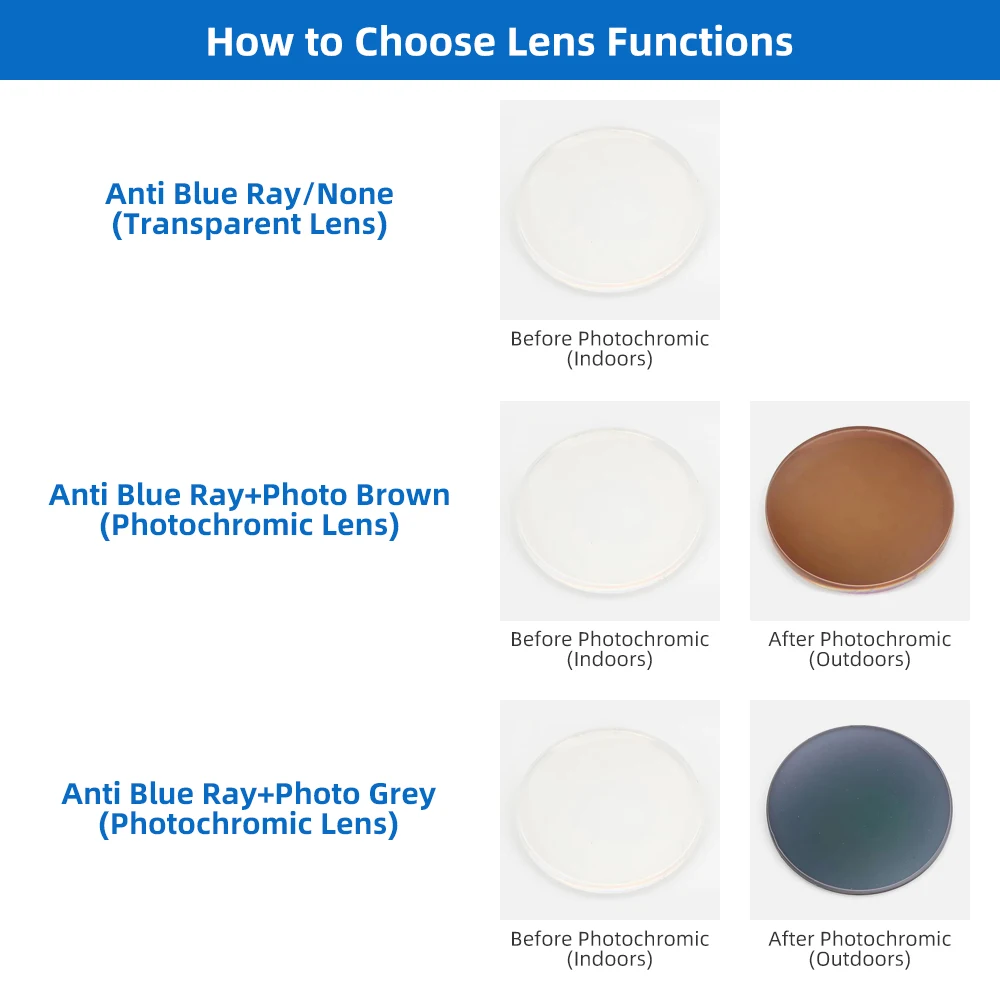 How to Choose Lens Functions

Anti Blue Ray/None
(Transparent Lens)

Before Photochromic
(Indoors)

Anti Blue Ray+Photo Brown
(Photochromic Lens)

Before Photochromic
(Indoors)

After Photochromic
(Outdoors)

Anti Blue Ray+Photo Grey
(Photochromic Lens)

Before Photochromic
(Indoors)

After Photochromic
(Outdoors)